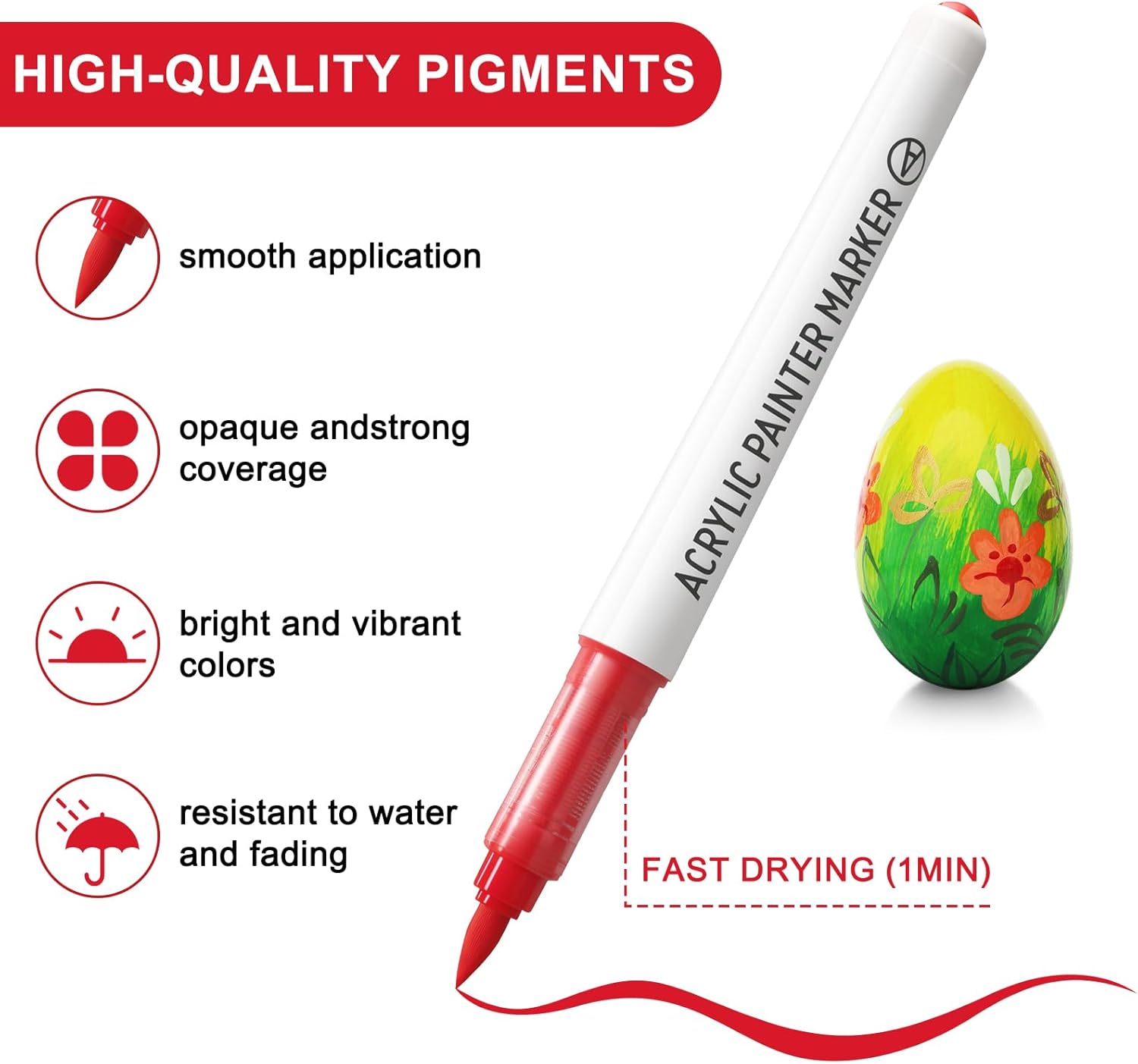 HIGH-QUALITY PIGMENTS

smooth application

opaque andstrong coverage

bright and vibrant colors

resistant to water and fading

ACRYLIC PAINTER MARKER

FAST DRYING (1MIN)